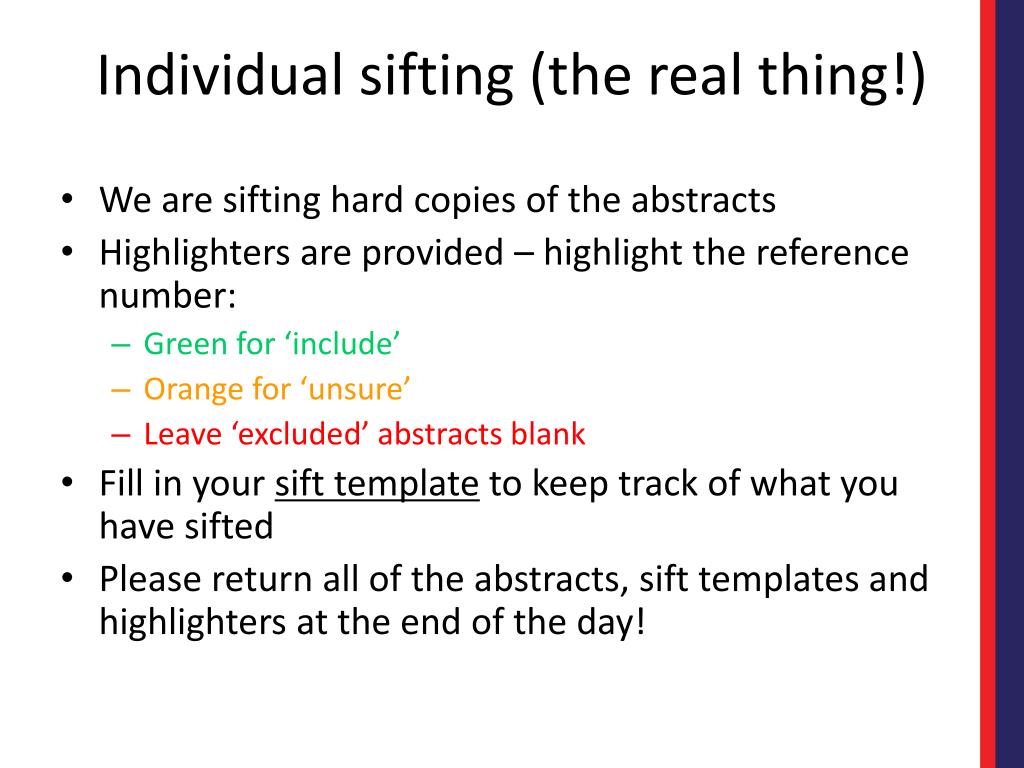 Individual sifting (the real thing!)

• We are sifting hard copies of the abstracts
• Highlighters are provided – highlight the reference number:
– Green for ‘include’
– Orange for ‘unsure’
– Leave ‘excluded’ abstracts blank
• Fill in your sift template to keep track of what you have sifted
• Please return all of the abstracts, sift templates and highlighters at the end of the day!